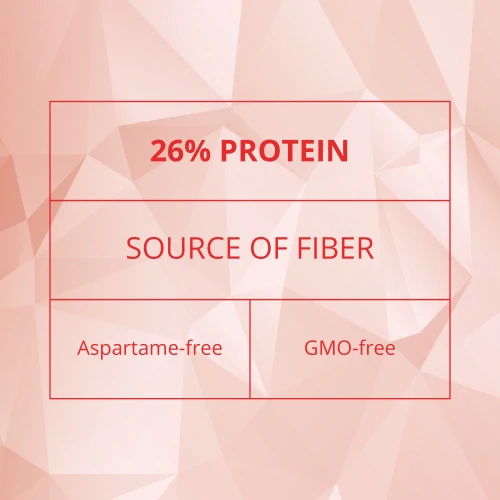 26% PROTEIN

SOURCE OF FIBER

Aspartame-free

GMO-free